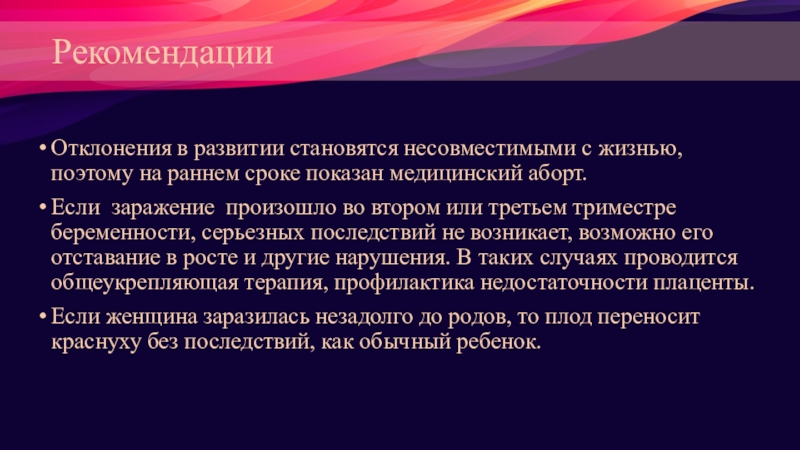 Рекомендации

• Отклонения в развитии становятся несовместимыми с жизнью, поэтому на раннем сроке показан медицинский аборт.

• Если  заражение  произошло во втором или третьем триместре беременности, серьезных последствий не возникает, возможно его отставание в росте и другие нарушения. В таких случаях проводится общеукрепляющая терапия, профилактика недостаточности плаценты.

• Если женщина заразилась незадолго до родов, то плод переносит краснуху без последствий, как обычный ребенок.